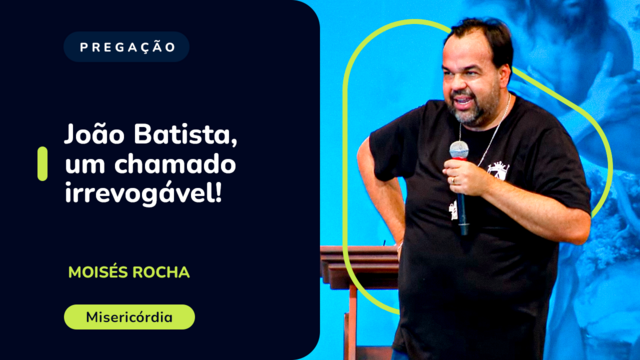 PREGAÇÃO

João Batista, um chamado irrevogável!

MOISÉS ROCHA

Misericórdia